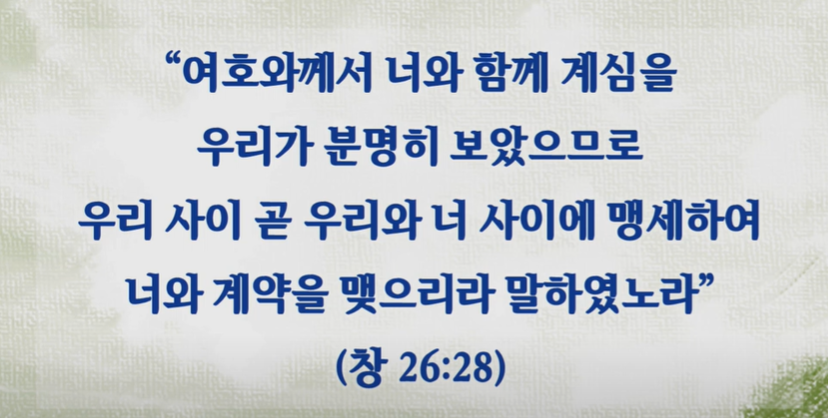 “여호와께서 너와 함께 계심을 우리가 분명히 보았으므로 우리 사이 곧 우리와 너 사이에 맹세하여 너와 계약을 맺으리라 말하였노라”

(창 26:28)